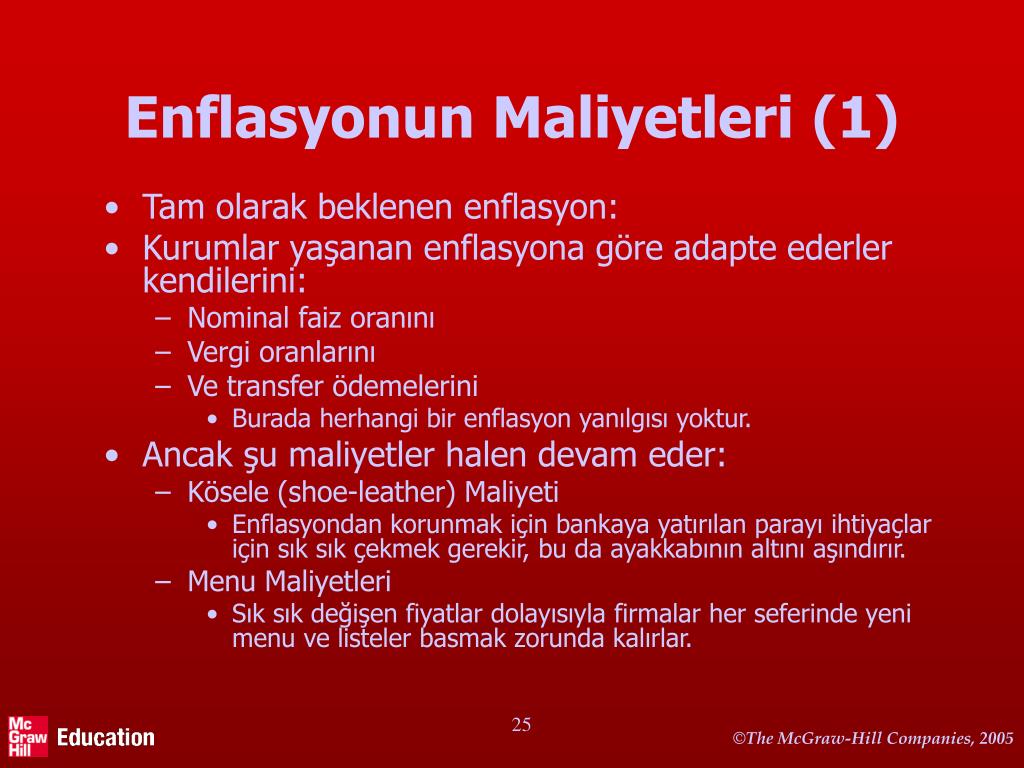 Enflasyonun Maliyetleri (1)

• Tam olarak beklenen enflasyon:
• Kurumlar yaşanan enflasyona göre adapte ederler kendilerini:
  – Nominal faiz oranını
  – Vergi oranlarını
  – Ve transfer ödemelerini
    • Burada herhangi bir enflasyon yanılgısı yoktur.
• Ancak şu maliyetler halen devam eder:
  – Kösele (shoe-leather) Maliyeti
    • Enflasyondan korunmak için bankaya yatırılan parayı ihtiyaçlar için sık sık çekmek gerekir, bu da ayakkabının altını aşındırır.
  – Menu Maliyetleri
    • Sık sık değişen fiyatlar dolayısıyla firmalar her seferinde yeni menu ve listeler basmak zorunda kalırlar.

Mc Graw Hill Education

25

©The McGraw-Hill Companies, 2005